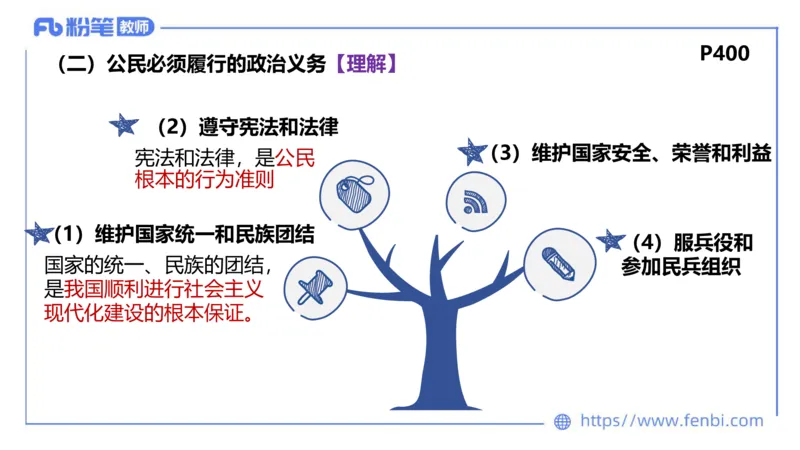 Fb 粉笔 教师

（二）公民必须履行的政治义务【理解】

P400

（2）遵守宪法和法律

宪法和法律，是公民根本的行为准则

（3）维护国家安全、荣誉和利益

（1）维护国家统一和民族团结

国家的统一、民族的团结，是我国顺利进行社会主义现代化建设的根本保证。

（4）服兵役和参加民兵组织

https://www.fenbi.com